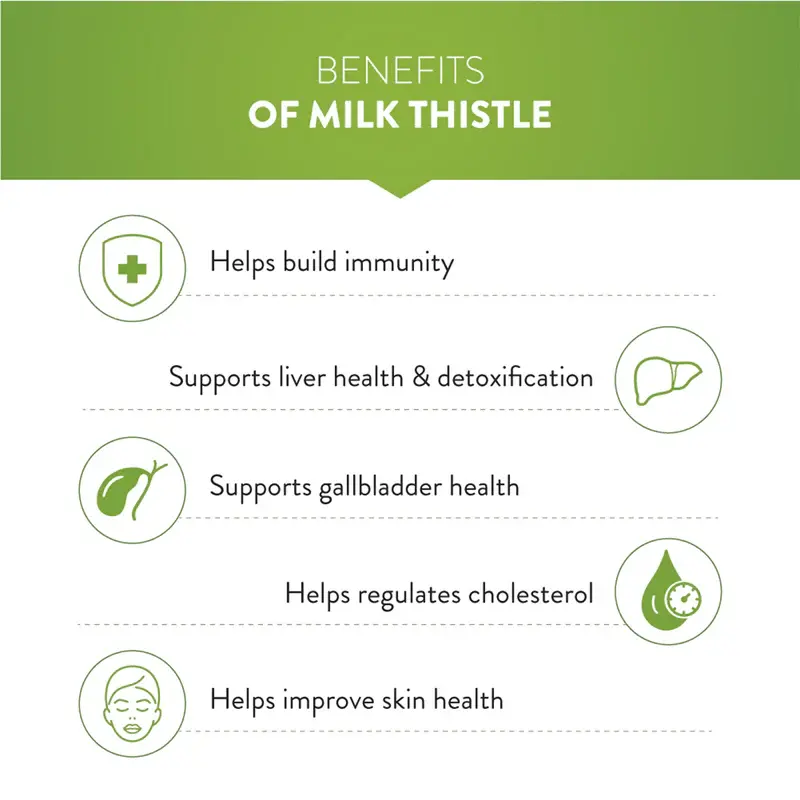 BENEFITS
OF MILK THISTLE

Helps build immunity

Supports liver health & detoxification

Supports gallbladder health

Helps regulates cholesterol

Helps improve skin health